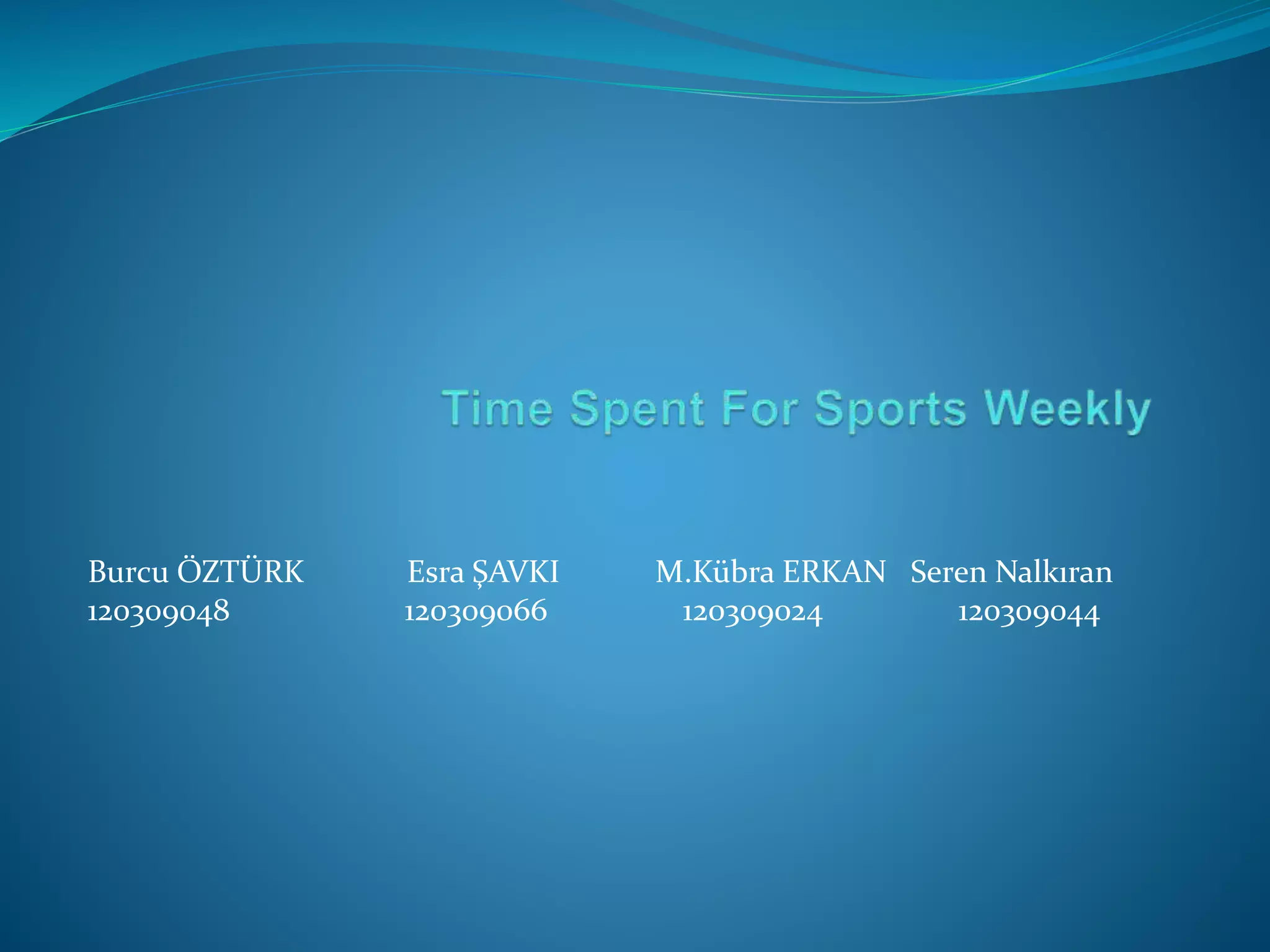 Time Spent For Sports Weekly

Burcu ÖZTÜRK Esra ŞAVKI M.Kübra ERKAN Seren Nalkıran
120309048 120309066 120309024 120309044